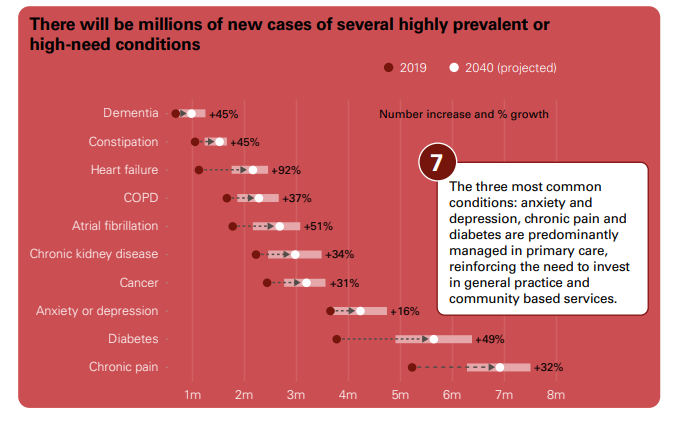 There will be millions of new cases of several highly prevalent or high-need conditions

2019 2040 (projected)

Number increase and % growth

Dementia +45%
Constipation +45%
Heart failure +92%
COPD +37%
Atrial fibrillation +51%
Chronic kidney disease +34%
Cancer +31%
Anxiety or depression +16%
Diabetes +49%
Chronic pain +32%

1m 2m 3m 4m 5m 6m 7m 8m

7

The three most common conditions: anxiety and depression, chronic pain and diabetes are predominantly managed in primary care, reinforcing the need to invest in general practice and community based services.